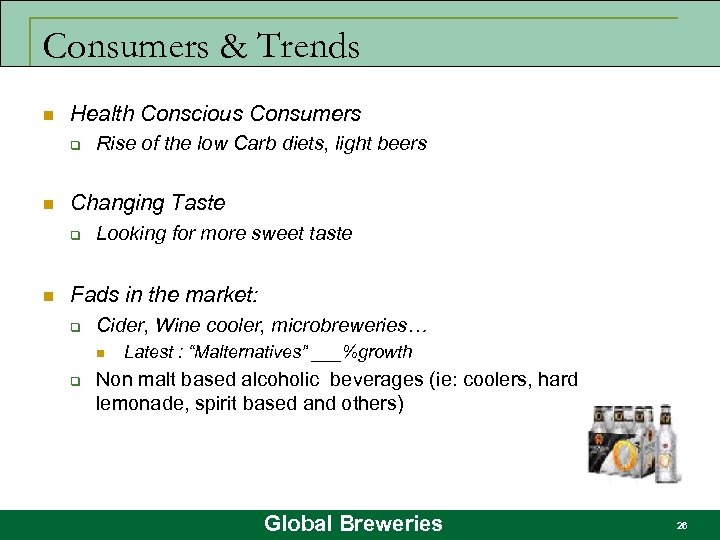 Consumers & Trends

Health Conscious Consumers

Rise of the low Carb diets, light beers

Changing Taste

Looking for more sweet taste

Fads in the market:

Cider, Wine cooler, microbreweries…

Latest : "Malternatives" ___%growth

Non malt based alcoholic beverages (ie: coolers, hard lemonade, spirit based and others)

Global Breweries

26